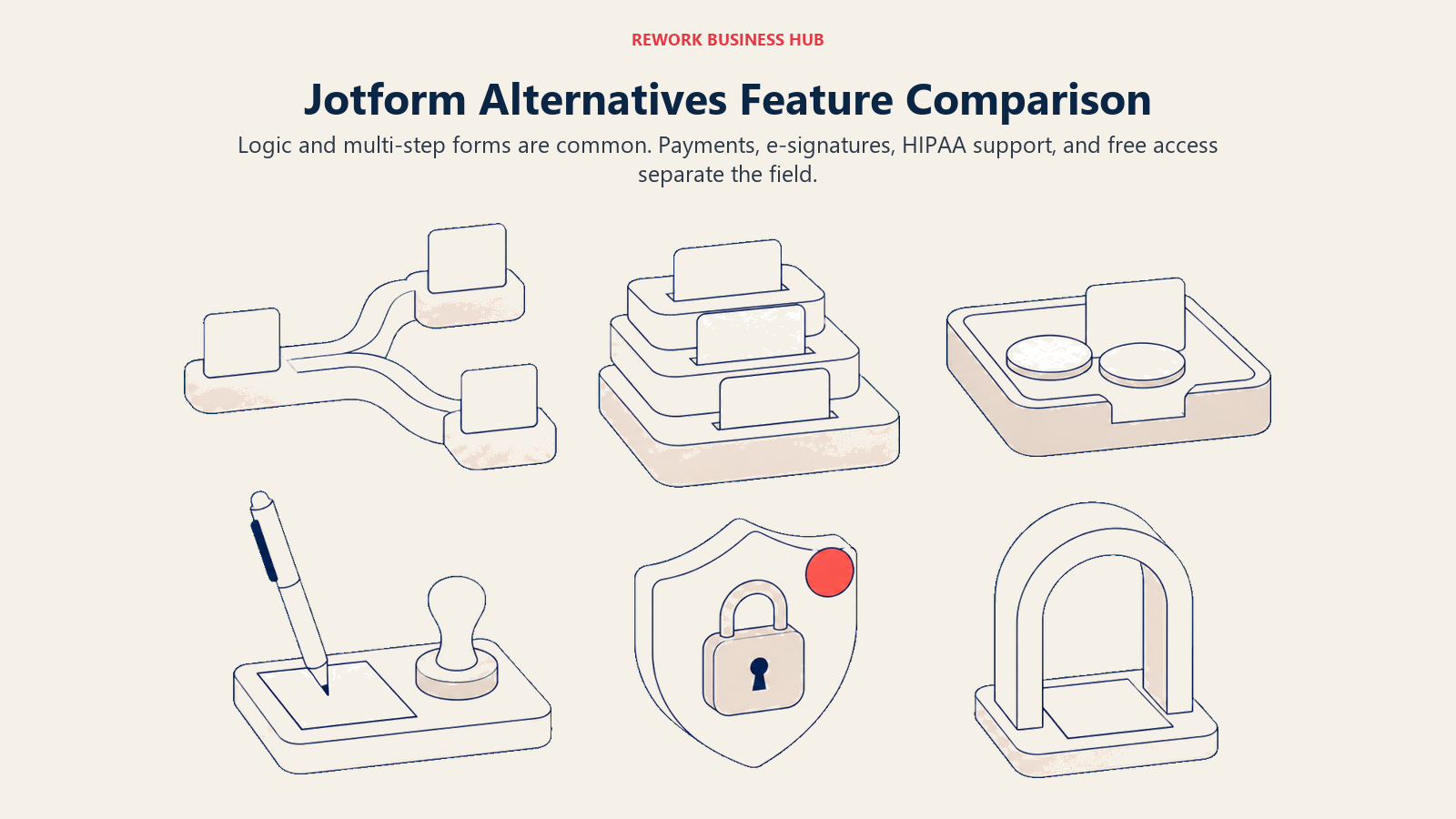 REWORK BUSINESS HUB

Jotform Alternatives Feature Comparison

Logic and multi-step forms are common. Payments, e-signatures, HIPAA support, and free access separate the field.